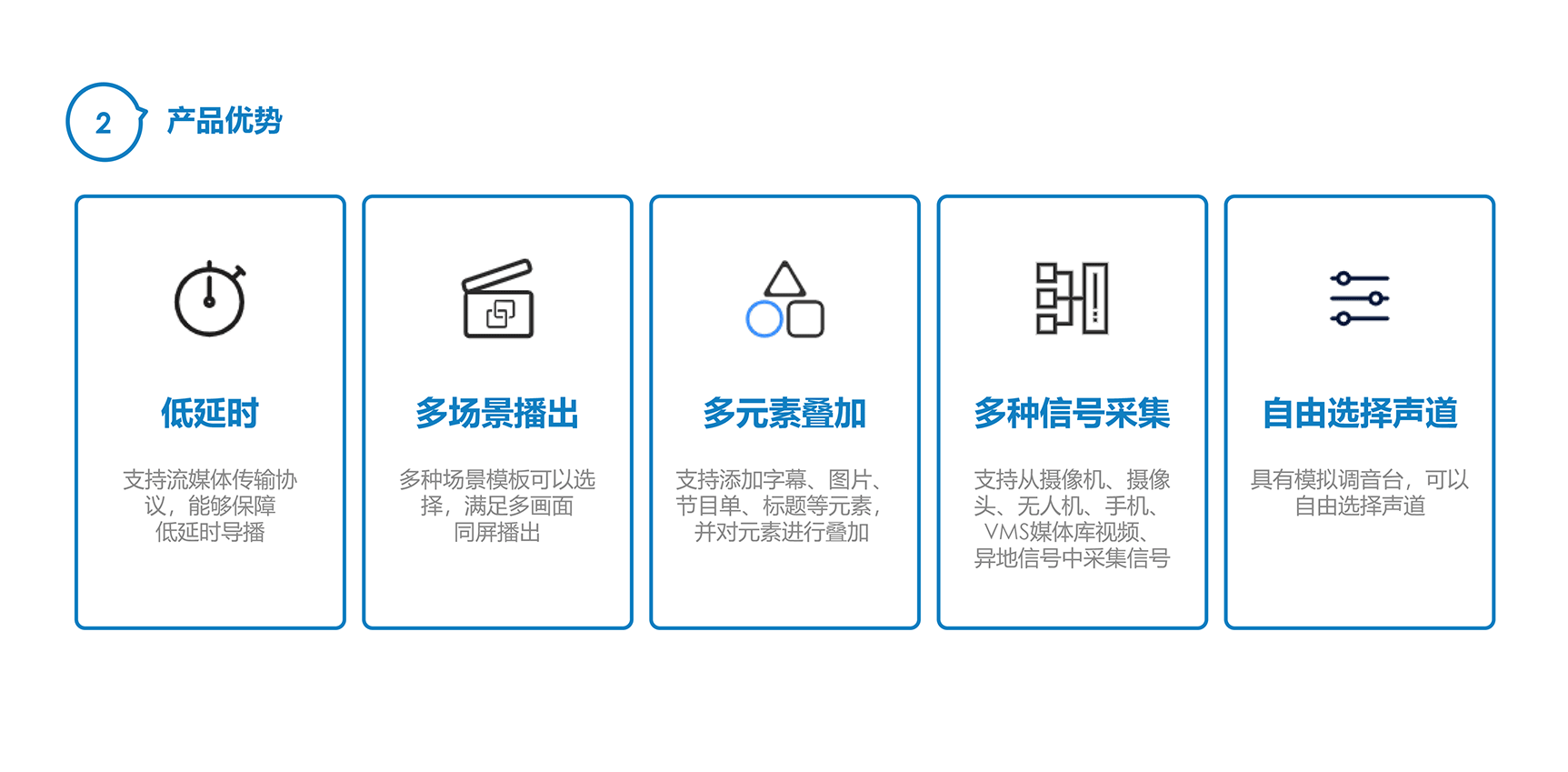 2 产品优势

低延时

支持流媒体传输协议，能够保障低延时导播

多场景播出

多种场景模板可以选择，满足多画面同屏播出

多元素叠加

支持添加字幕、图片、节目单、标题等元素，并对元素进行叠加

多种信号采集

支持从摄像机、摄像头、无人机、手机、VMS媒体库视频、异地信号中采集信号

自由选择声道

具有模拟调音台，可以自由选择声道